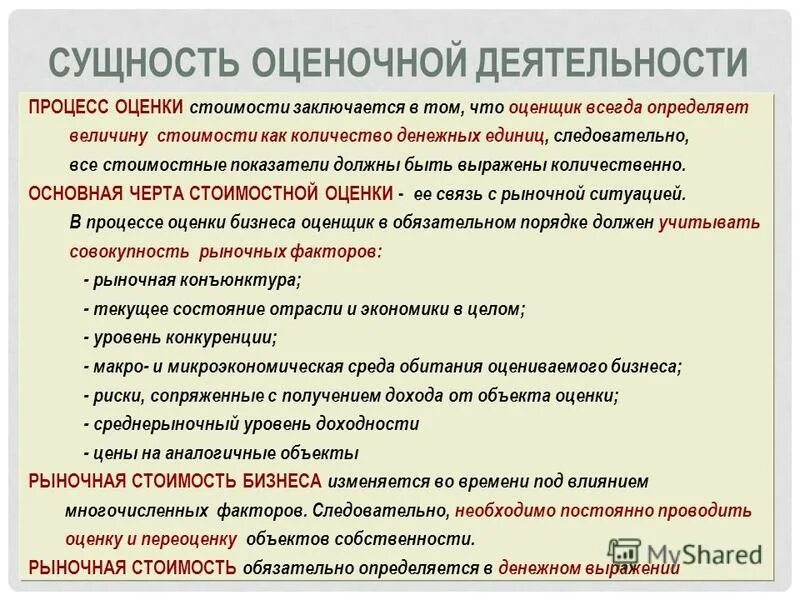 СУЩНОСТЬ ОЦЕНОЧНОЙ ДЕЯТЕЛЬНОСТИ

ПРОЦЕСС ОЦЕНКИ стоимости заключается в том, что оценщик всегда определяет величину стоимости как количество денежных единиц, следовательно, все стоимостные показатели должны быть выражены количественно.

ОСНОВНАЯ ЧЕРТА СТОИМОСТНОЙ ОЦЕНКИ - ее связь с рыночной ситуацией. В процессе оценки бизнеса оценщик в обязательном порядке должен учитывать совокупность рыночных факторов:

- рыночная конъюнктура;
- текущее состояние отрасли и экономики в целом;
- уровень конкуренции;
- макро- и микроэкономическая среда обитания оцениваемого бизнеса;
- риски, сопряженные с получением дохода от объекта оценки;
- среднерыночный уровень доходности
- цены на аналогичные объекты

РЫНОЧНАЯ СТОИМОСТЬ БИЗНЕСА изменяется во времени под влиянием многочисленных факторов. Следовательно, необходимо постоянно проводить оценку и переоценку объектов собственности.

РЫНОЧНАЯ СТОИМОСТЬ обязательно определяется в денежном выражении

MyShared